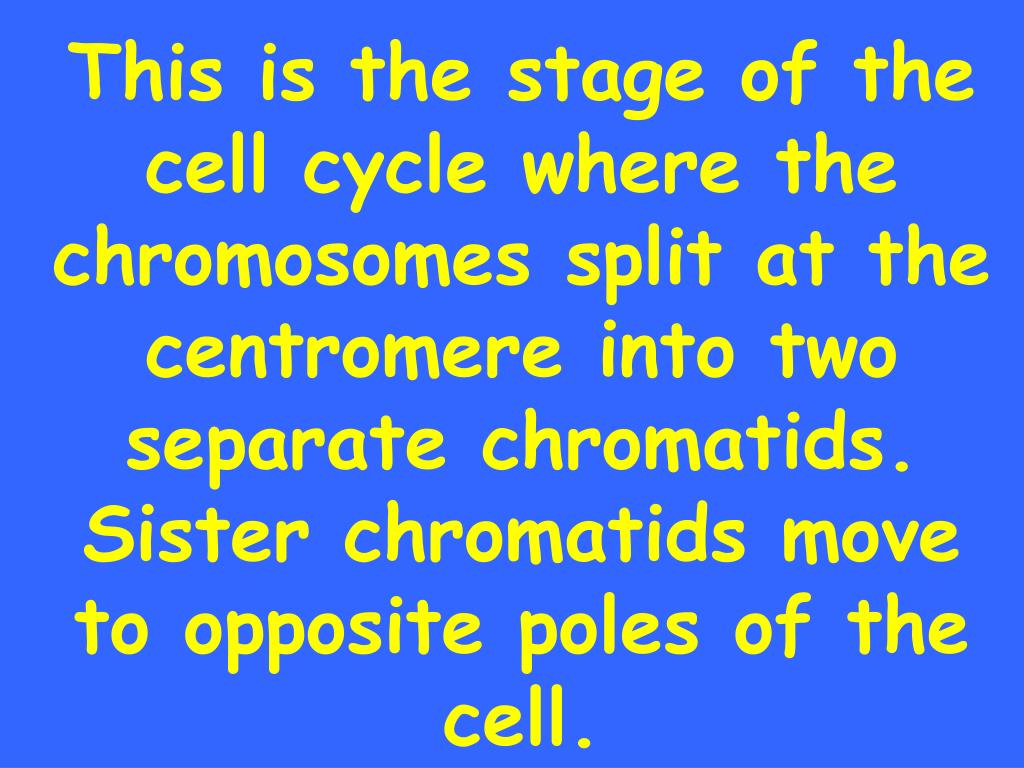 This is the stage of the cell cycle where the chromosomes split at the centromere into two separate chromatids. Sister chromatids move to opposite poles of the cell.